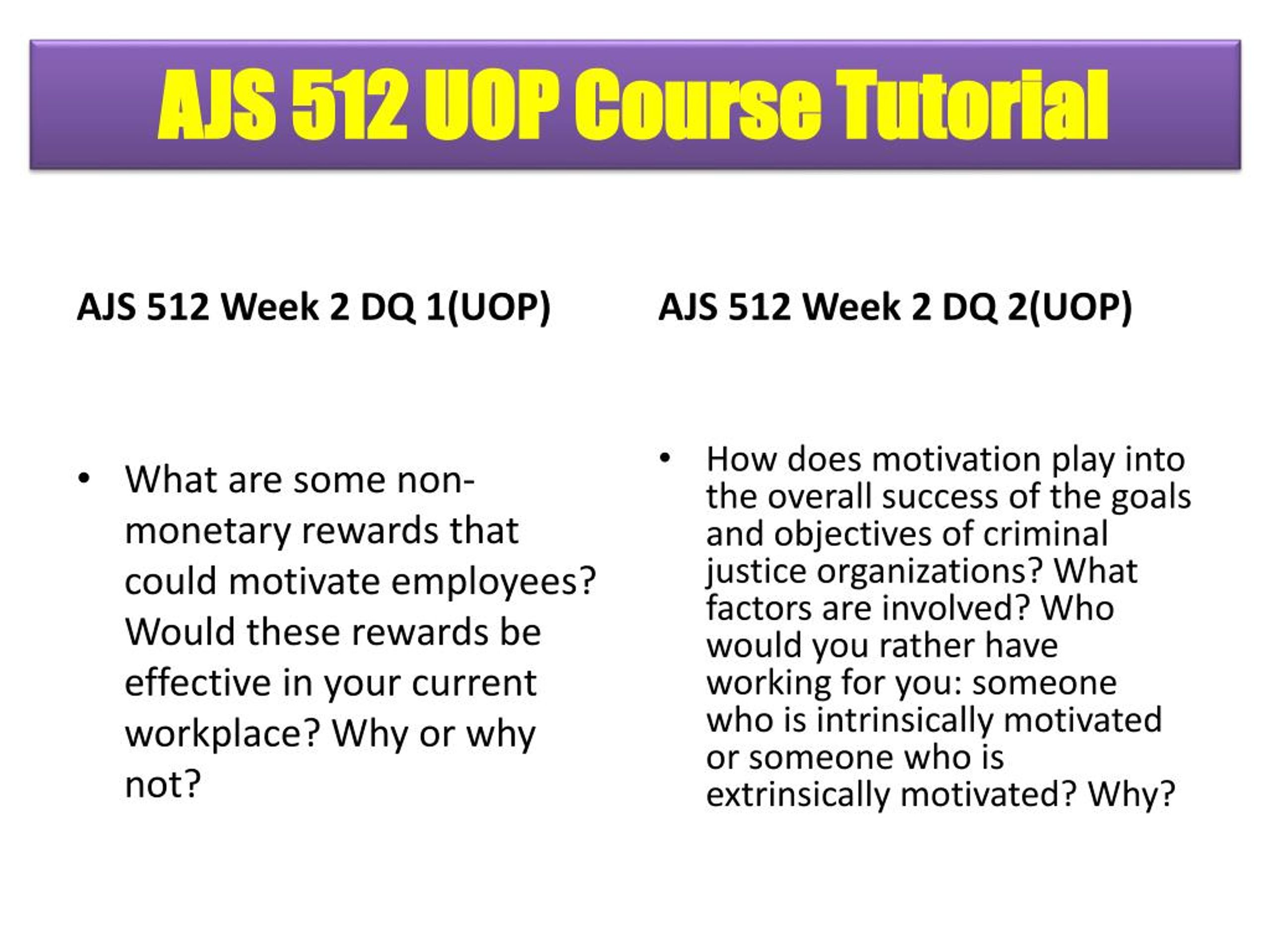 AJS 512 UOP Course Tutorial

AJS 512 Week 2 DQ 1(UOP)

• What are some non-monetary rewards that could motivate employees? Would these rewards be effective in your current workplace? Why or why not?

AJS 512 Week 2 DQ 2(UOP)

• How does motivation play into the overall success of the goals and objectives of criminal justice organizations? What factors are involved? Who would you rather have working for you: someone who is intrinsically motivated or someone who is extrinsically motivated? Why?